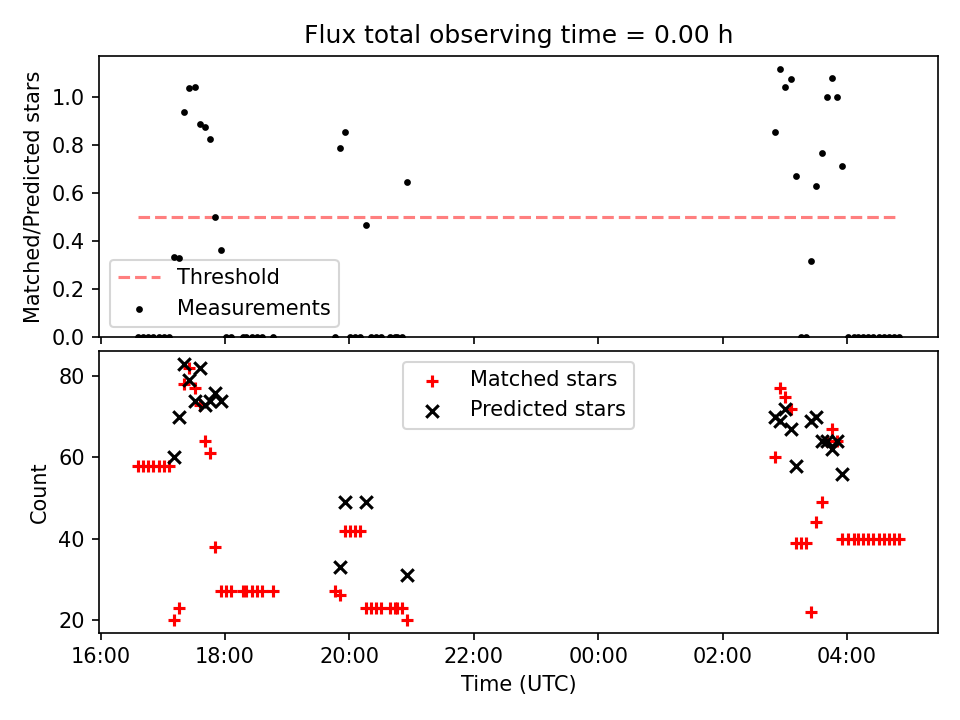 Flux total observing time = 0.00 h

Matched/Predicted stars

1.0
0.8
0.6
0.4
0.2
0.0

Threshold
Measurements

Count

80
60
40
20

Matched stars
Predicted stars

16:00
18:00
20:00
22:00
00:00
02:00
04:00

Time (UTC)